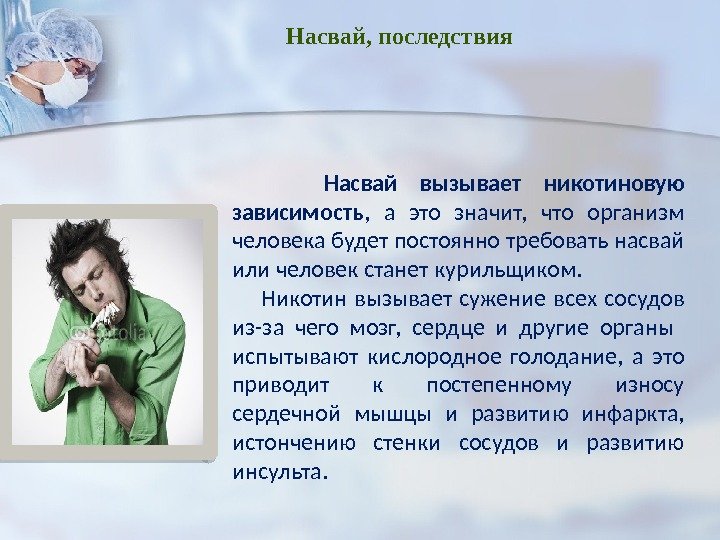 Насвай, последствия

Насвай вызывает никотиновую зависимость, а это значит, что организм человека будет постоянно требовать насвай или человек станет курильщиком.

Никотин вызывает сужение всех сосудов из-за чего мозг, сердце и другие органы испытывают кислородное голодание, а это приводит к постепенному износу сердечной мышцы и развитию инфаркта, истончению стенки сосудов и развитию инсульта.

fotolia